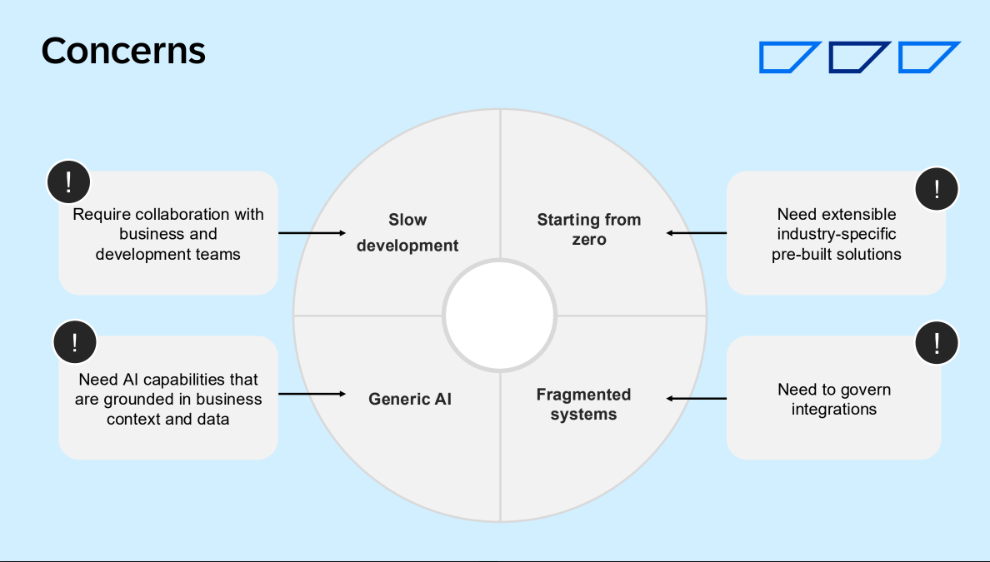 Concerns

!
Require collaboration with business and development teams

!
Need AI capabilities that are grounded in business context and data

Slow development

Starting from zero

Generic AI

Fragmented systems

!
Need extensible industry-specific pre-built solutions

!
Need to govern integrations